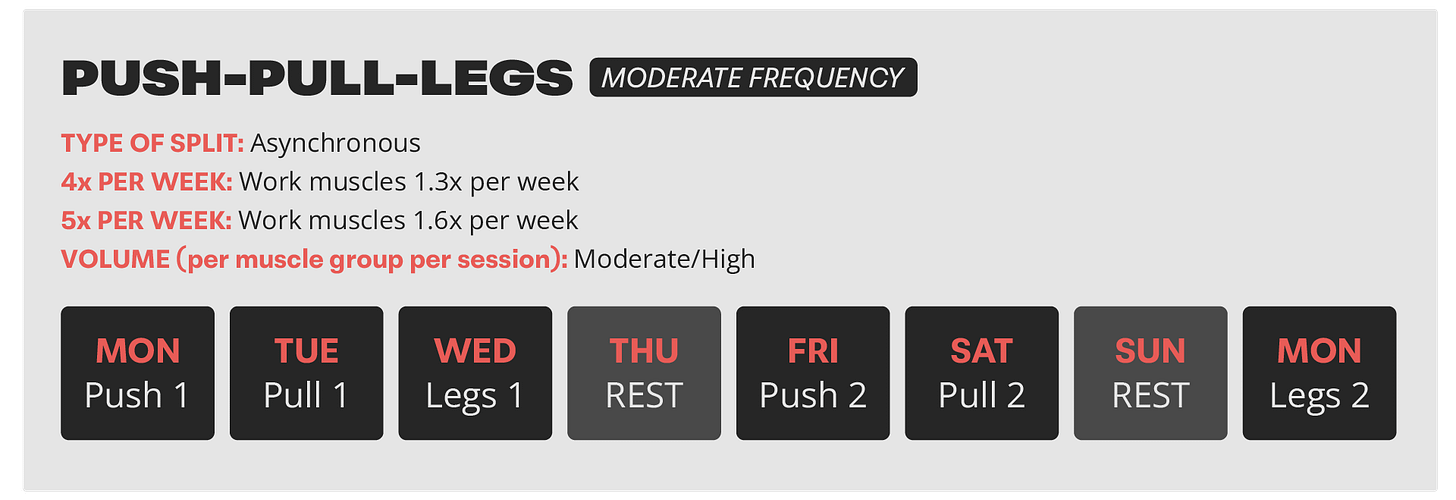 PUSH-PULL-LEGS MODERATE FREQUENCY

TYPE OF SPLIT: Asynchronous
4x PER WEEK: Work muscles 1.3x per week
5x PER WEEK: Work muscles 1.6x per week
VOLUME (per muscle group per session): Moderate/High

MON Push 1
TUE Pull 1
WED Legs 1
THU REST
FRI Push 2
SAT Pull 2
SUN REST
MON Legs 2